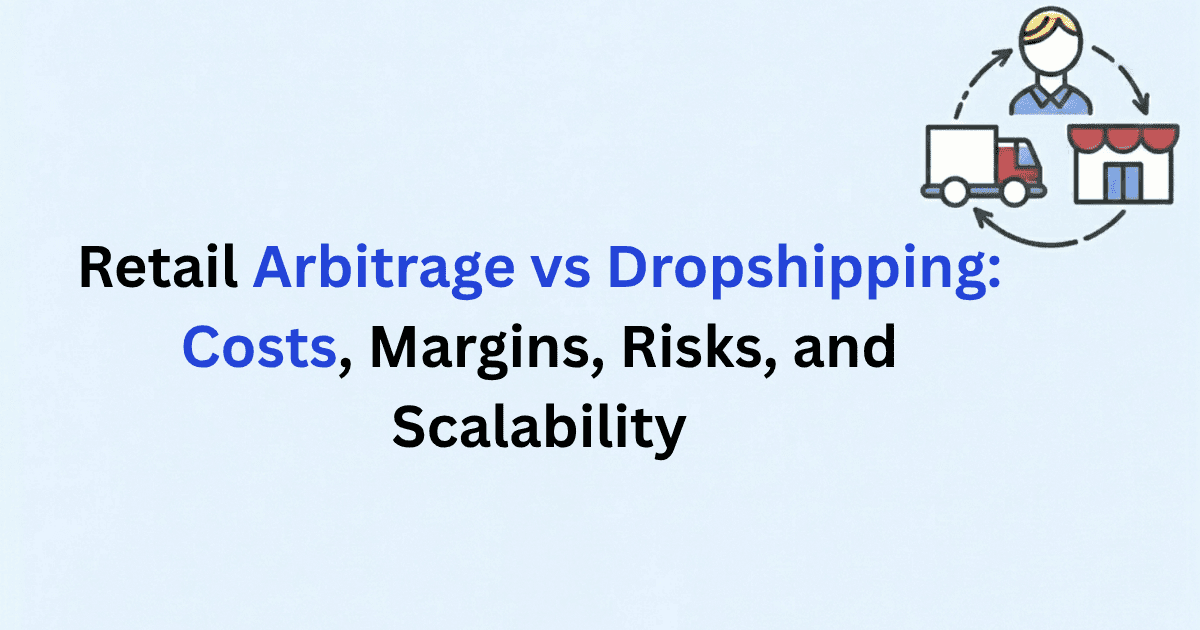 Retail Arbitrage vs Dropshipping: Costs, Margins, Risks, and Scalability